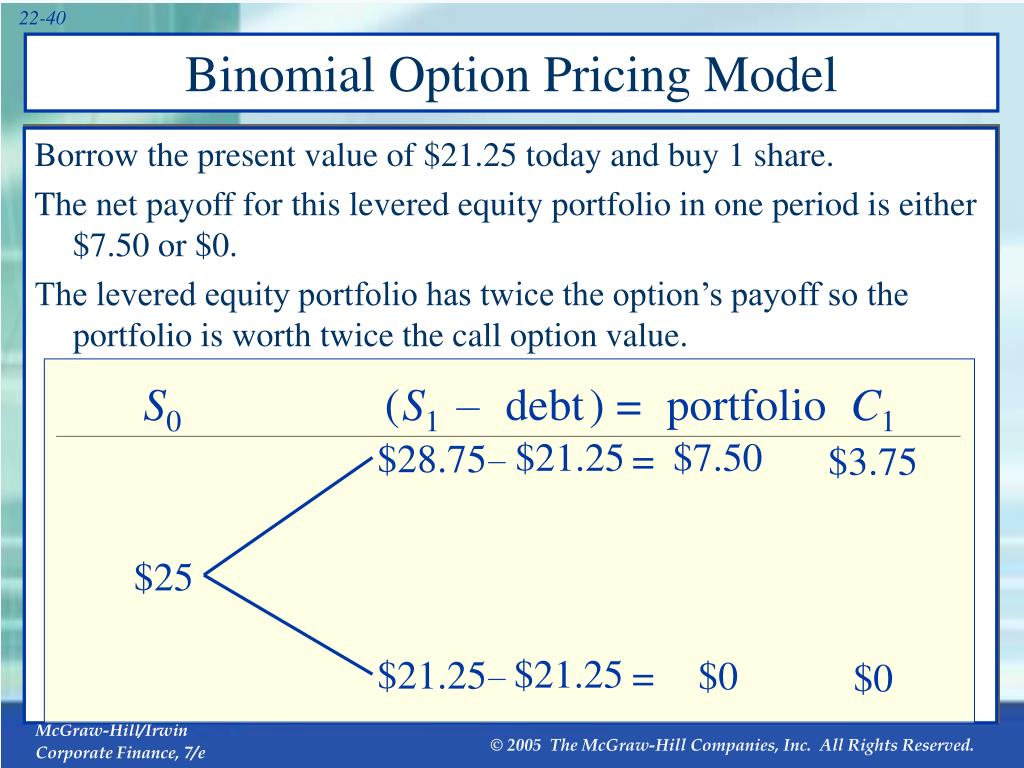 22-40

Binomial Option Pricing Model

Borrow the present value of \$21.25 today and buy 1 share.

The net payoff for this levered equity portfolio in one period is either \$7.50 or \$0.

The levered equity portfolio has twice the option's payoff so the portfolio is worth twice the call option value.

$S_0$ $(S_1 - \text{debt}) = \text{portfolio}$ $C_1$

\$28.75 – \$21.25 = \$7.50 \$3.75

\$25

\$21.25 – \$21.25 = \$0 \$0

McGraw-Hill/Irwin
Corporate Finance, 7/e

© 2005 The McGraw-Hill Companies, Inc. All Rights Reserved.